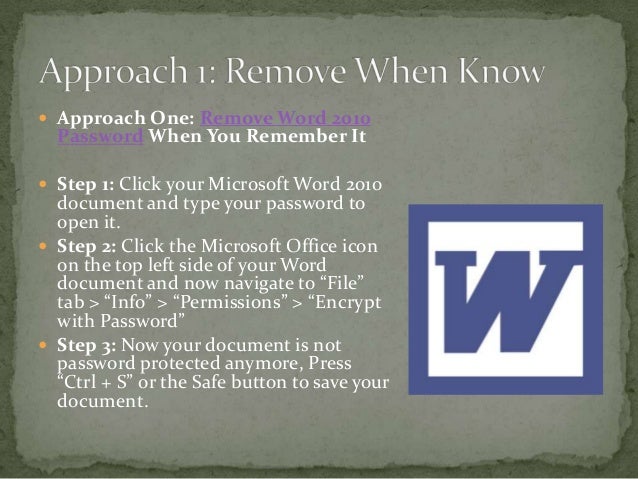 Approach 1: Remove When Know

Approach One: Remove Word 2010 Password When You Remember It

Step 1: Click your Microsoft Word 2010 document and type your password to open it.

Step 2: Click the Microsoft Office icon on the top left side of your Word document and now navigate to “File” tab > “Info” > “Permissions” > “Encrypt with Password”

Step 3: Now your document is not password protected anymore, Press “Ctrl + S” or the Safe button to save your document.

W